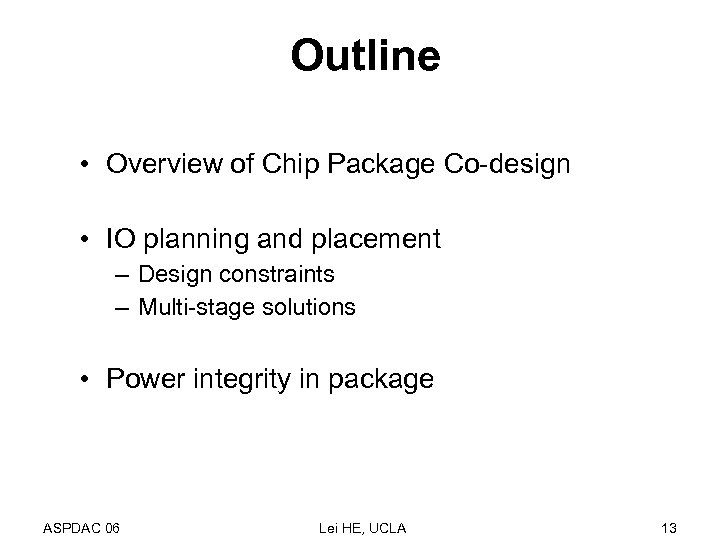 Outline

• Overview of Chip Package Co-design

• IO planning and placement
– Design constraints
– Multi-stage solutions

• Power integrity in package

ASPDAC 06

Lei HE, UCLA

13